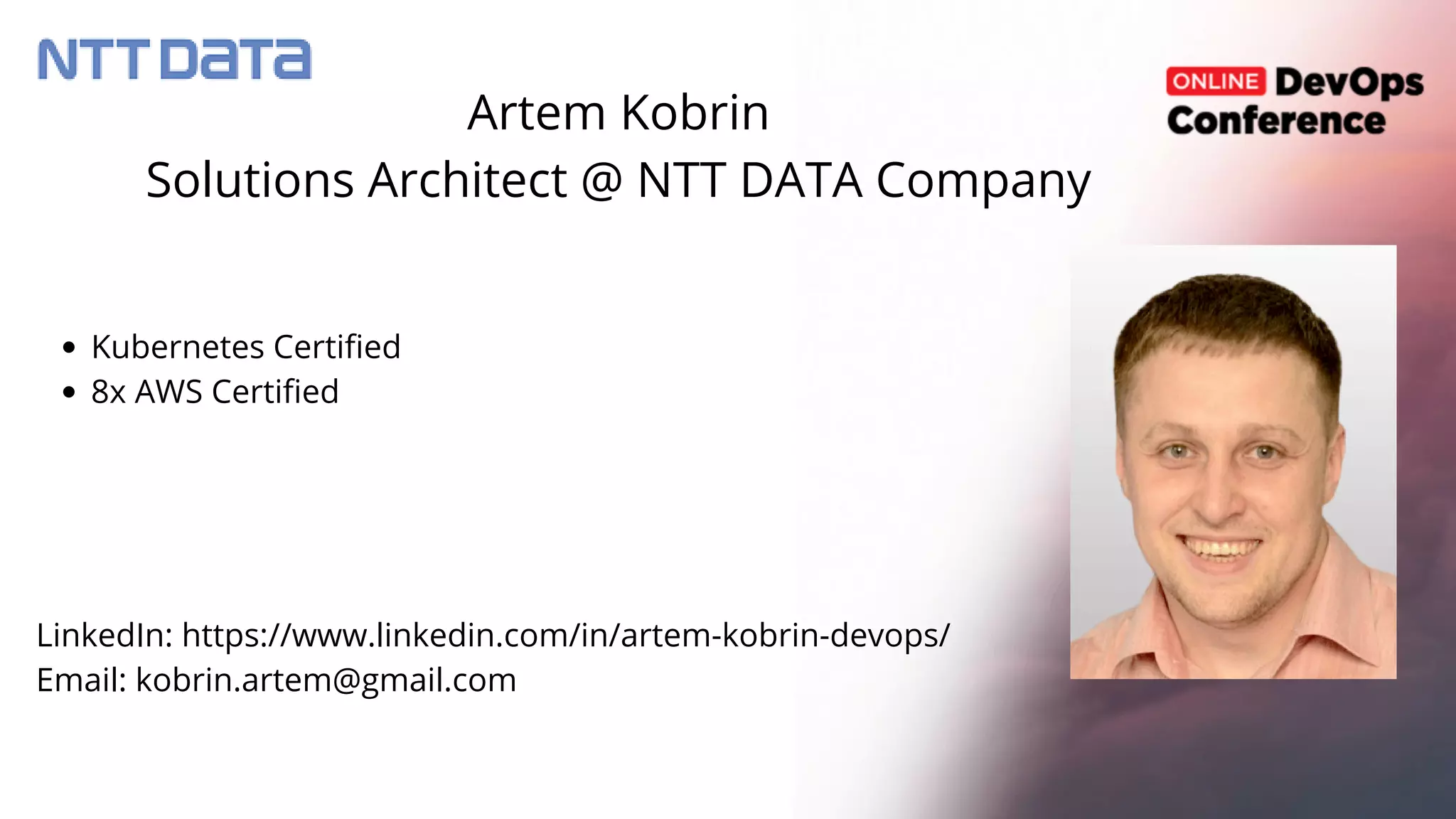 NTT DaTa

ONLINE DevOps Conference

Artem Kobrin
Solutions Architect @ NTT DATA Company

• Kubernetes Certified
• 8x AWS Certified

LinkedIn: https://www.linkedin.com/in/artem-kobrin-devops/
Email: kobrin.artem@gmail.com